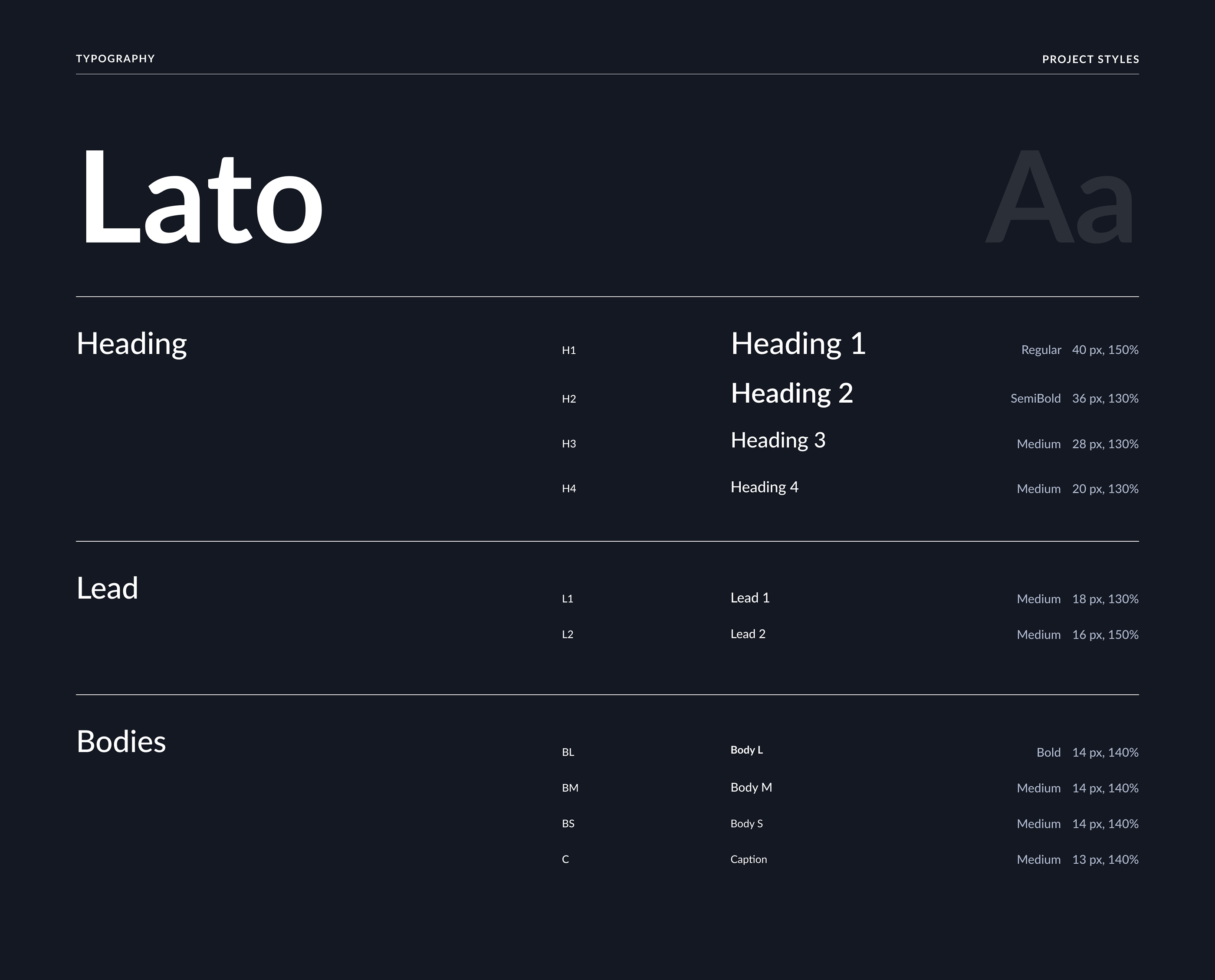 TYPOGRAPHY

PROJECT STYLES

Lato

Aa

Heading

H1 Heading 1 Regular 40 px, 150%

H2 Heading 2 SemiBold 36 px, 130%

H3 Heading 3 Medium 28 px, 130%

H4 Heading 4 Medium 20 px, 130%

Lead

L1 Lead 1 Medium 18 px, 130%

L2 Lead 2 Medium 16 px, 150%

Bodies

BL Body L Bold 14 px, 140%

BM Body M Medium 14 px, 140%

BS Body S Medium 14 px, 140%

C Caption Medium 13 px, 140%